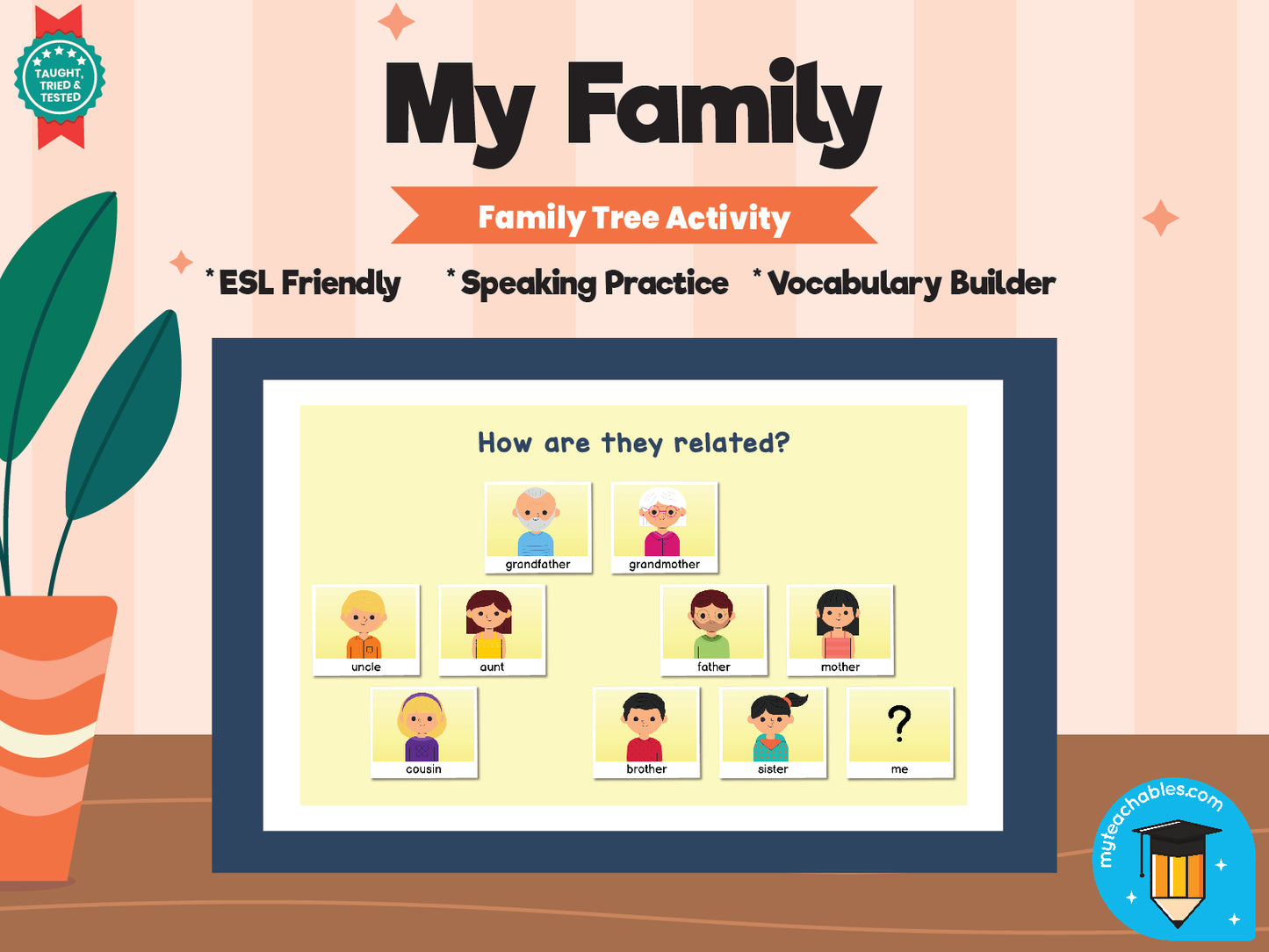 TAUGHT, TRIED & TESTED

My Family

Family Tree Activity

*ESL Friendly *Speaking Practice *Vocabulary Builder

How are they related?

grandfather grandmother

uncle aunt father mother

cousin brother sister ?
me

myteachables.com